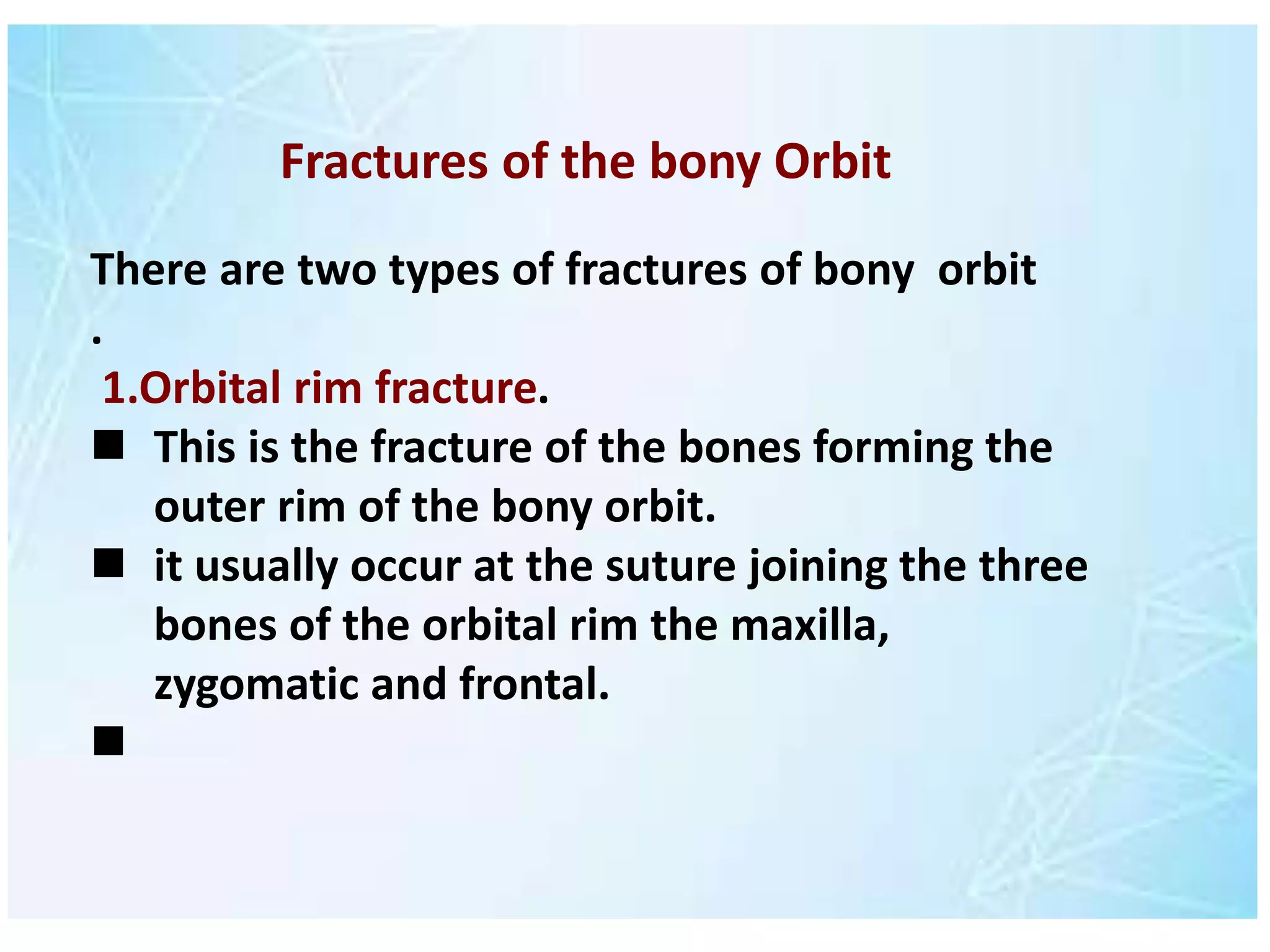 Fractures of the bony Orbit

There are two types of fractures of bony orbit
.

1.Orbital rim fracture.

■ This is the fracture of the bones forming the outer rim of the bony orbit.
■ it usually occur at the suture joining the three bones of the orbital rim the maxilla, zygomatic and frontal.
■